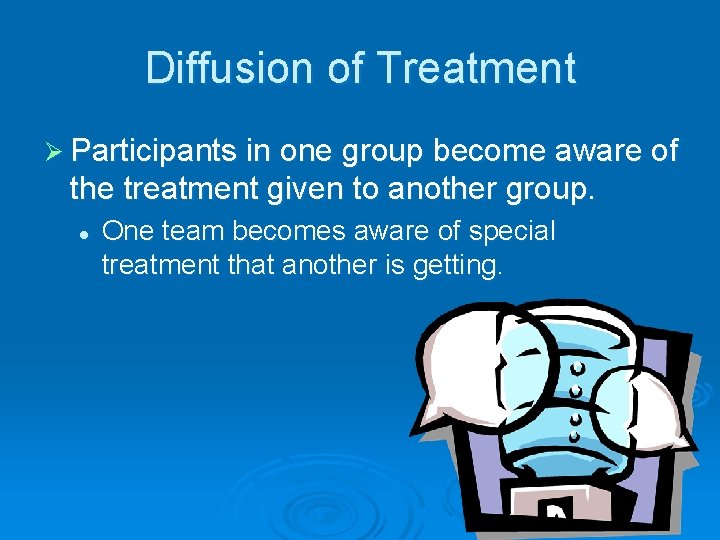 Diffusion of Treatment

➢ Participants in one group become aware of the treatment given to another group.

• One team becomes aware of special treatment that another is getting.